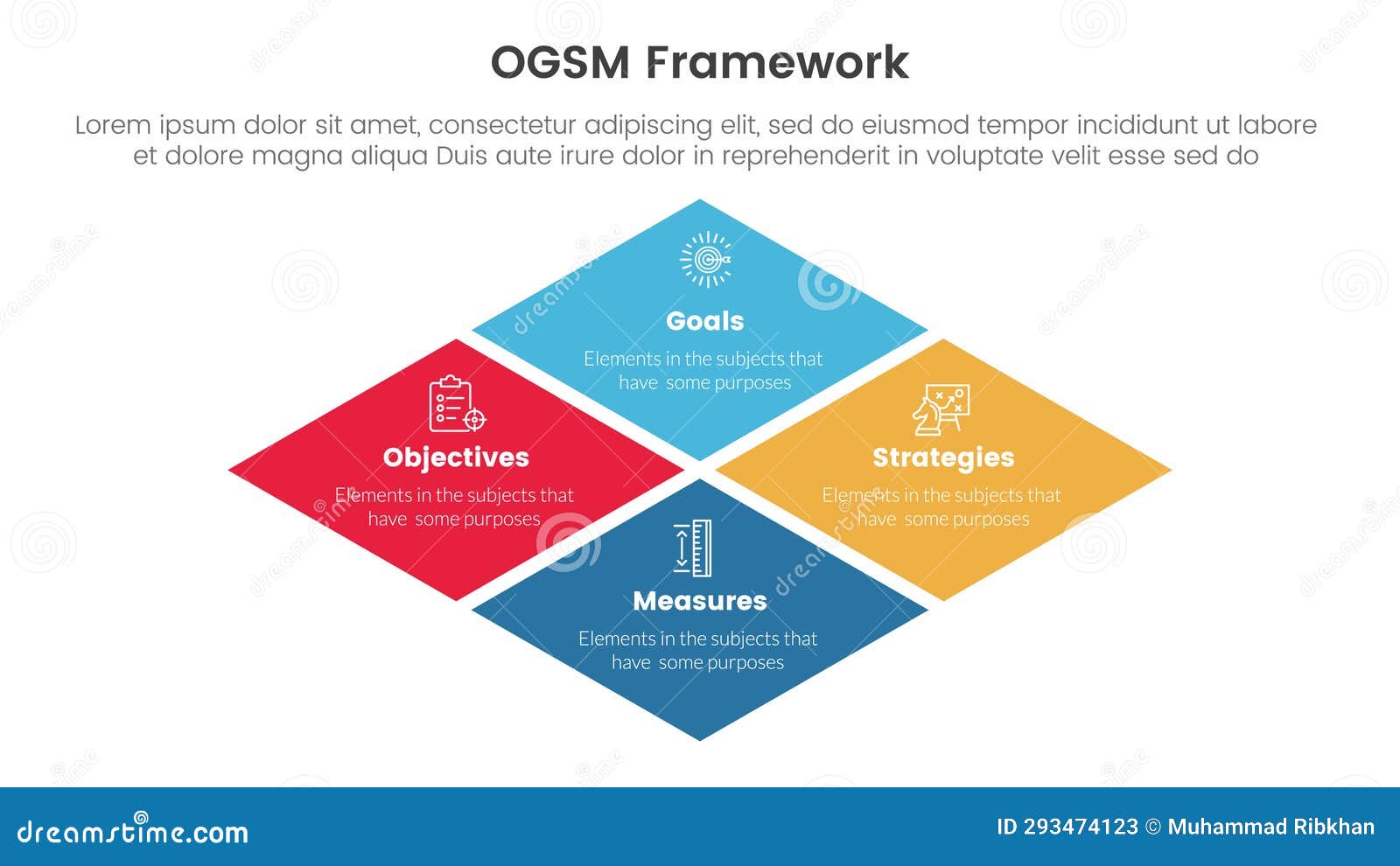 OGSM Framework

Lorem ipsum dolor sit amet, consectetur adipiscing elit, sed do eiusmod tempor incididunt ut labore et dolore magna aliqua Duis aute irure dolor in reprehenderit in voluptate velit esse sed do

Goals
Elements in the subjects that have some purposes

Objectives
Elements in the subjects that have some purposes

Strategies
Elements in the subjects that have some purposes

Measures
Elements in the subjects that have some purposes

dreamstime.com

ID 293474123 © Muhammad Ribkhan